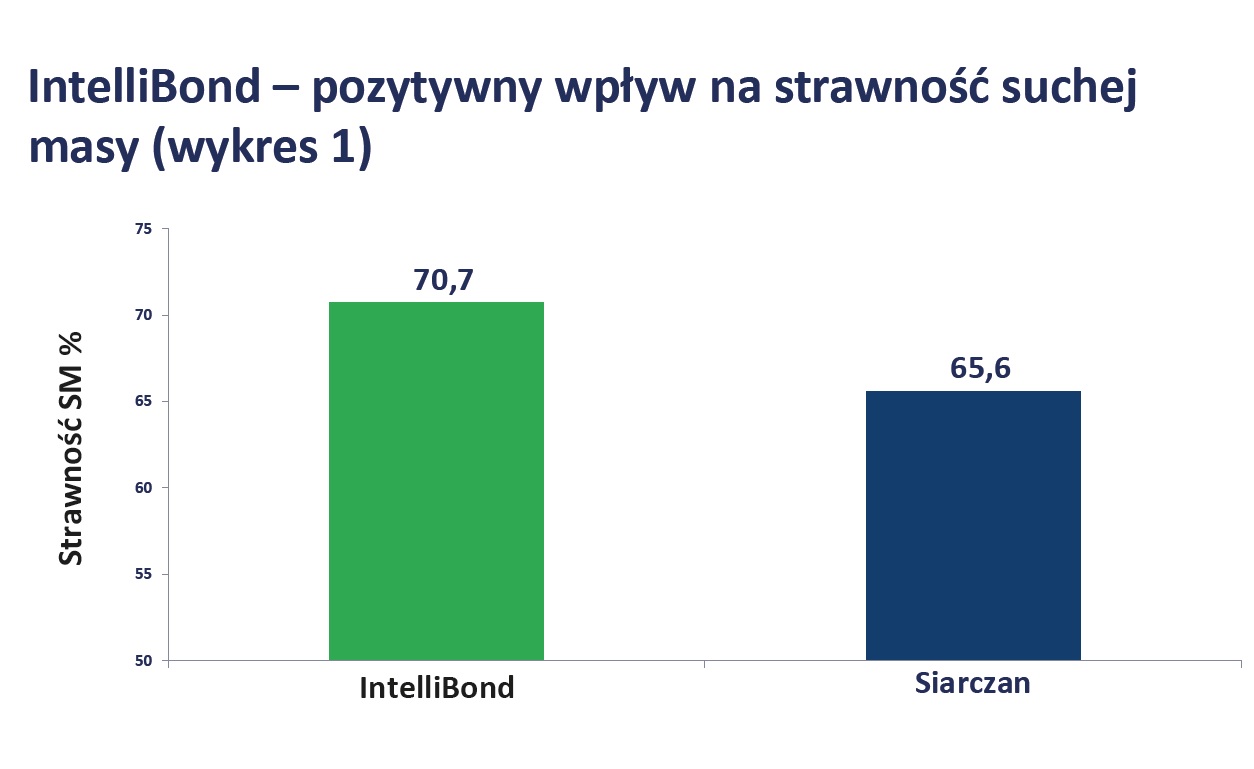 IntelliBond – pozytywny wpływ na strawność suchej masy (wykres 1)

Strawność SM %

75
70
65
60
55
50

70,7
65,6

IntelliBond
Siarczan